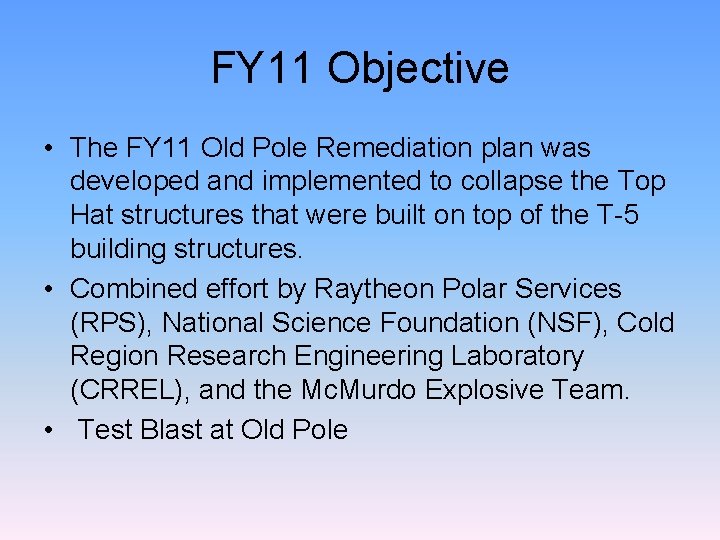 FY11 Objective

• The FY11 Old Pole Remediation plan was developed and implemented to collapse the Top Hat structures that were built on top of the T-5 building structures.
• Combined effort by Raytheon Polar Services (RPS), National Science Foundation (NSF), Cold Region Research Engineering Laboratory (CRREL), and the McMurdo Explosive Team.
• Test Blast at Old Pole